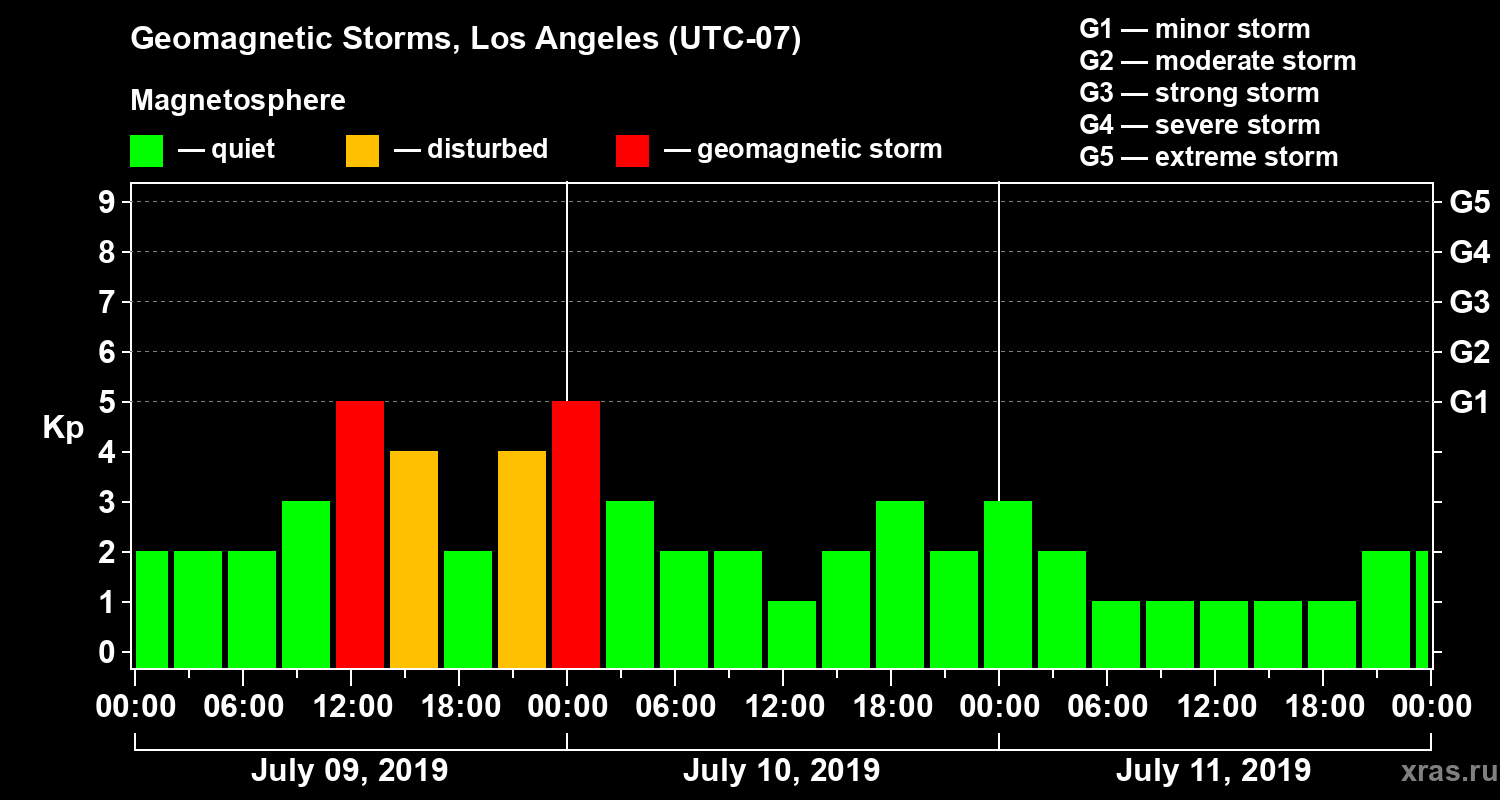 Geomagnetic Storms, Los Angeles (UTC-07)

Magnetosphere

— quiet — disturbed — geomagnetic storm

G1 — minor storm
G2 — moderate storm
G3 — strong storm
G4 — severe storm
G5 — extreme storm

Kp

9
8
7
6
5
4
3
2
1
0

G5
G4
G3
G2
G1

00:00 06:00 12:00 18:00 00:00 06:00 12:00 18:00 00:00 06:00 12:00 18:00 00:00

July 09, 2019
July 10, 2019
July 11, 2019

xras.ru